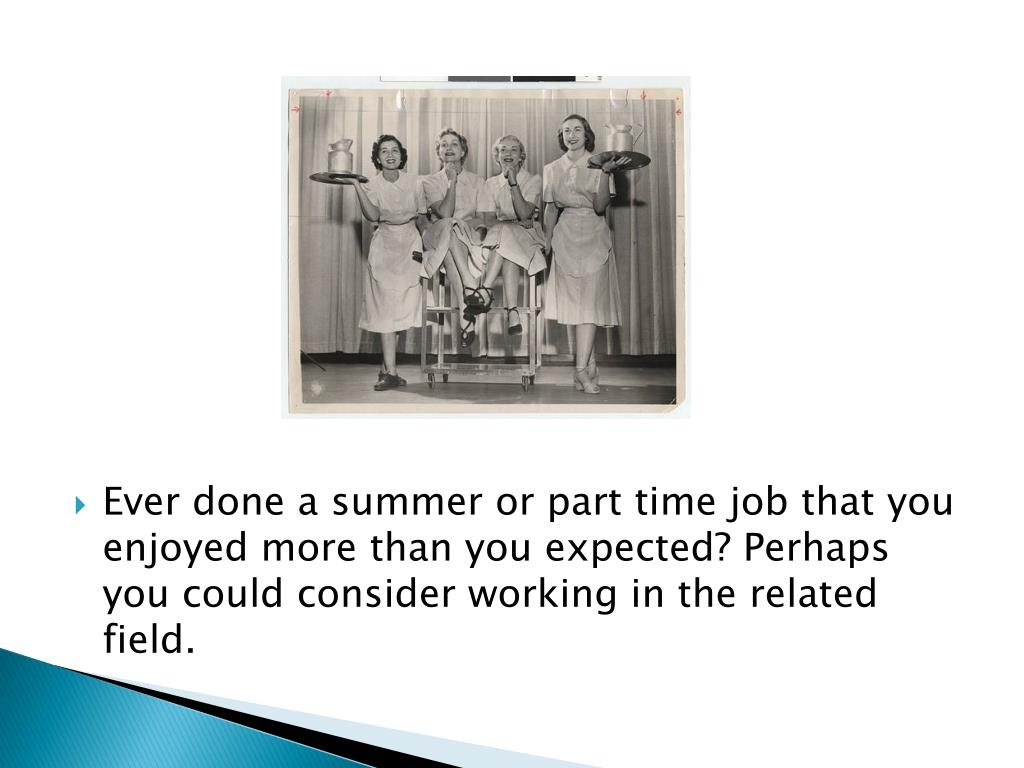 Ever done a summer or part time job that you enjoyed more than you expected? Perhaps you could consider working in the related field.